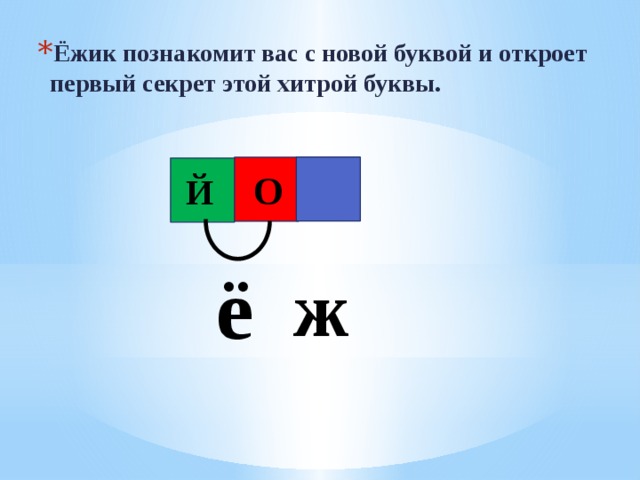 *Ёжик познакомит вас с новой буквой и откроет первый секрет этой хитрой буквы.

Й О

ё ж